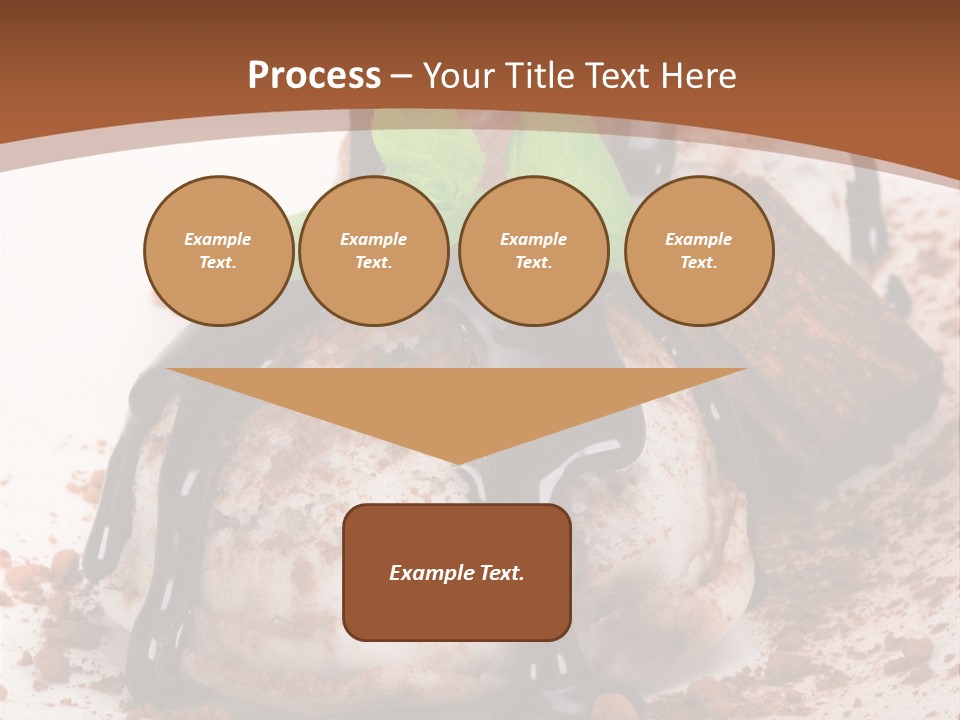 Process – Your Title Text Here

Example Text.

Example Text.

Example Text.

Example Text.

Example Text.